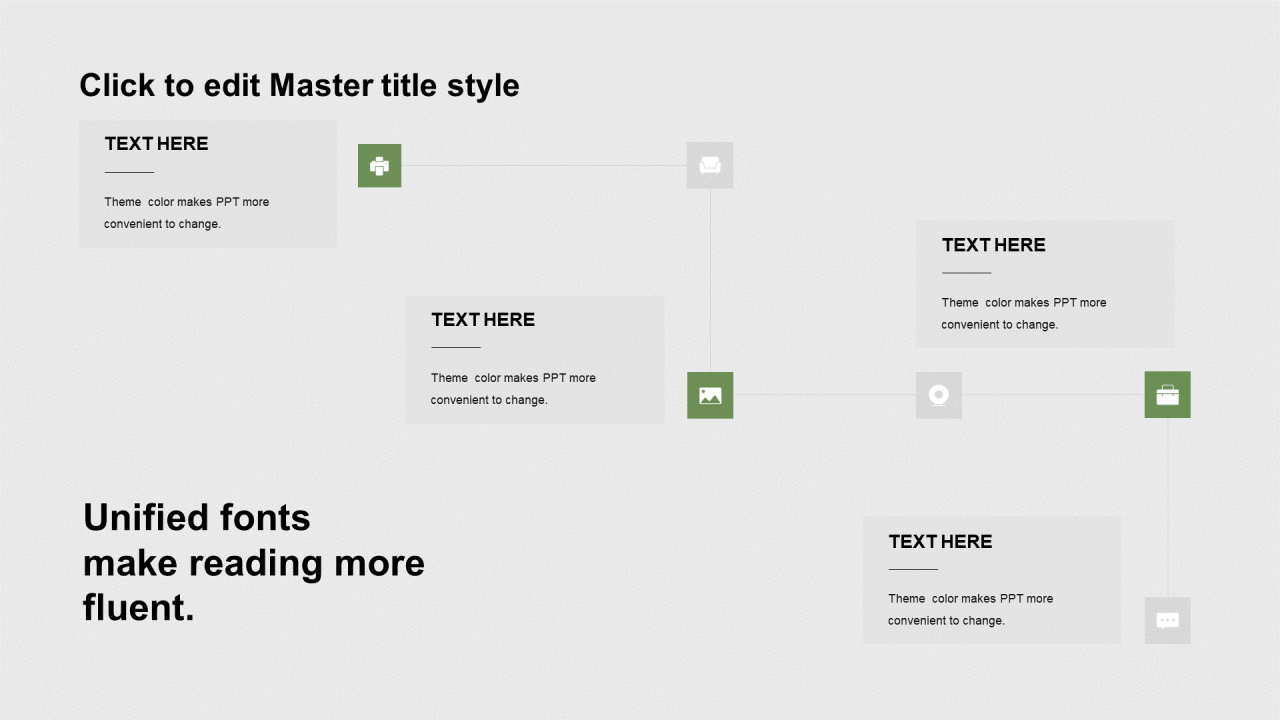 Click to edit Master title style

TEXT HERE

Theme  color makes PPT more convenient to change.

TEXT HERE

Theme  color makes PPT more convenient to change.

TEXT HERE

Theme  color makes PPT more convenient to change.

Unified fonts make reading more fluent.

TEXT HERE

Theme  color makes PPT more convenient to change.